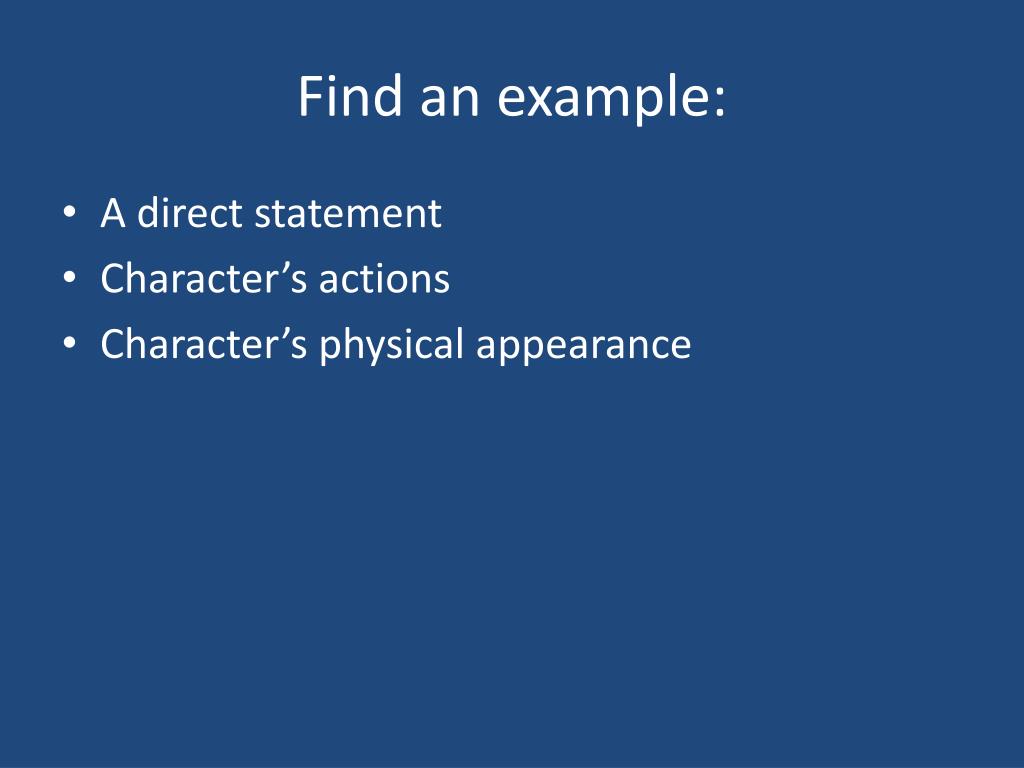 Find an example:

• A direct statement
• Character’s actions
• Character’s physical appearance